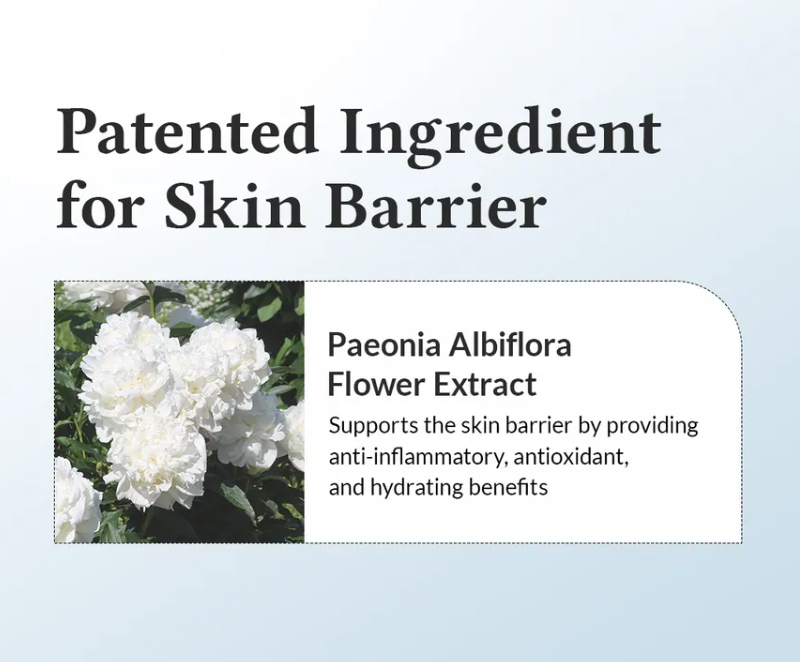 Patented Ingredient for Skin Barrier

Paeonia Albiflora Flower Extract

Supports the skin barrier by providing anti-inflammatory, antioxidant, and hydrating benefits